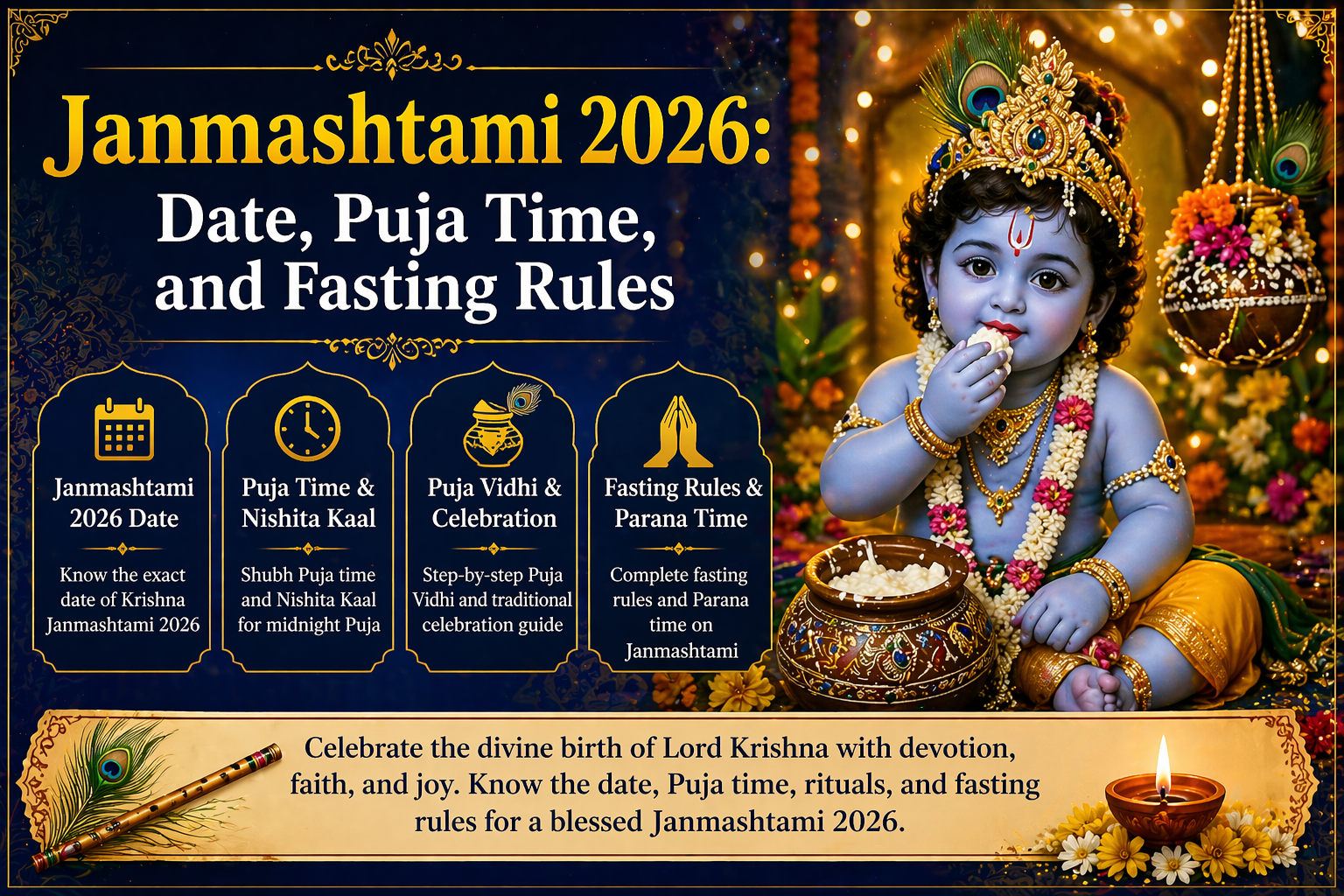 Janmashtami 2026:
Date, Puja Time, and Fasting Rules

Janmashtami 2026 Date

Know the exact date of Krishna Janmashtami 2026

Puja Time & Nishita Kaal

Shubh Puja time and Nishita Kaal for midnight Puja

Puja Vidhi & Celebration

Step-by-step Puja Vidhi and traditional celebration guide

Fasting Rules & Parana Time

Complete fasting rules and Parana time on Janmashtami

Celebrate the divine birth of Lord Krishna with devotion, faith, and joy. Know the date, Puja time, rituals, and fasting rules for a blessed Janmashtami 2026.